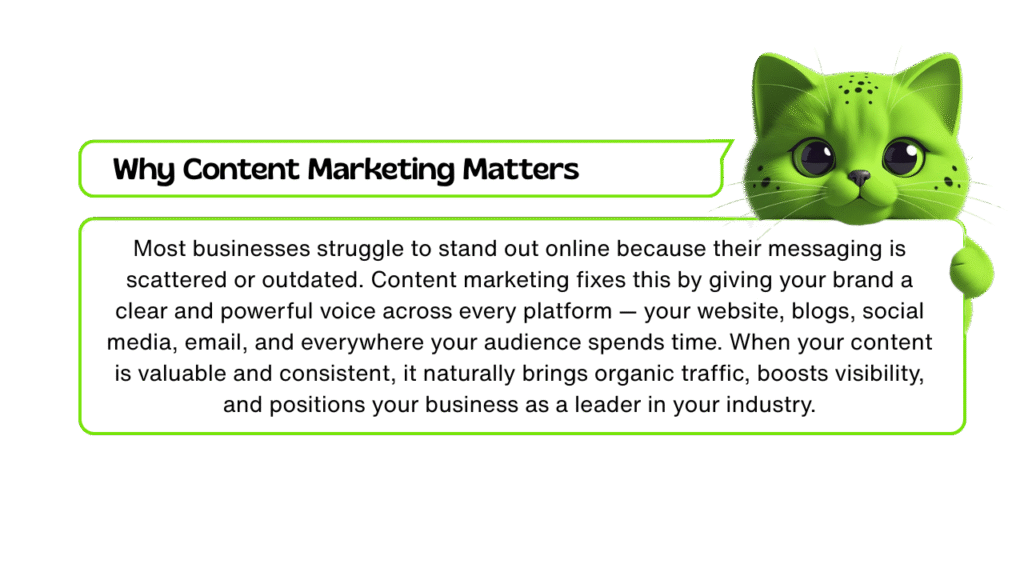 Why Content Marketing Matters

Most businesses struggle to stand out online because their messaging is scattered or outdated. Content marketing fixes this by giving your brand a clear and powerful voice across every platform — your website, blogs, social media, email, and everywhere your audience spends time. When your content is valuable and consistent, it naturally brings organic traffic, boosts visibility, and positions your business as a leader in your industry.